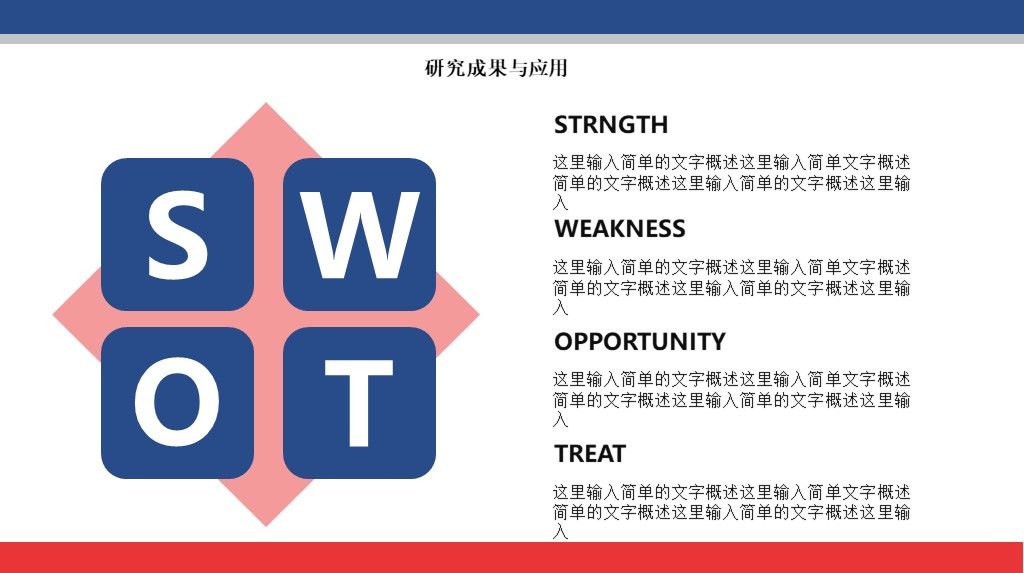 研究成果与应用

S W O T

STRNGTH

这里输入简单的文字概述这里输入简单文字概述简单的文字概述这里输入简单的文字概述这里输入

WEAKNESS

这里输入简单的文字概述这里输入简单文字概述简单的文字概述这里输入简单的文字概述这里输入

OPPORTUNITY

这里输入简单的文字概述这里输入简单文字概述简单的文字概述这里输入简单的文字概述这里输入

TREAT

这里输入简单的文字概述这里输入简单文字概述简单的文字概述这里输入简单的文字概述这里输入